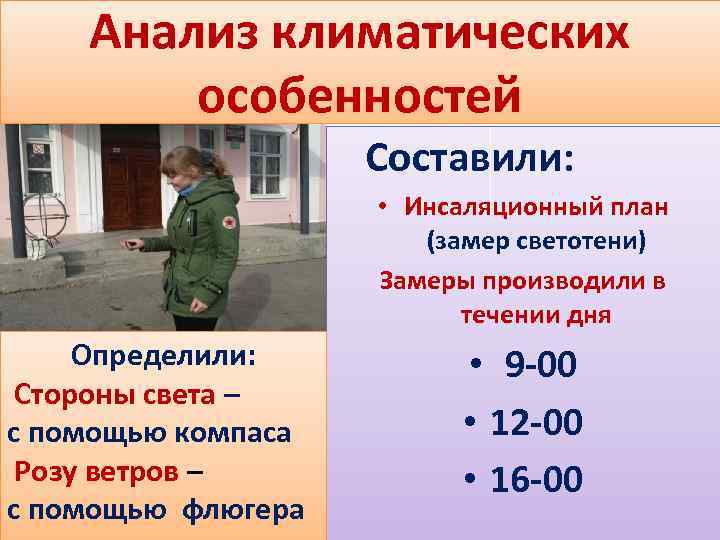 Анализ климатических особенностей

Определили:
Стороны света – с помощью компаса
Розу ветров – с помощью флюгера

Составили:
• Инсаляционный план (замер светотени)
Замеры производили в течении дня
• 9-00
• 12-00
• 16-00